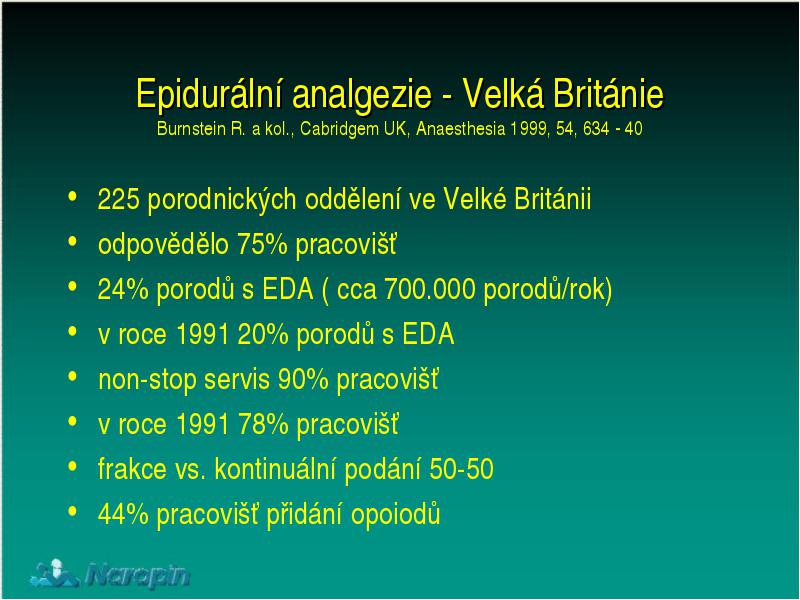 Epidurální analgezie - Velká Británie
Burnstein R. a kol., Cabridgem UK, Anaesthesia 1999, 54, 634 - 40

• 225 porodnických oddělení ve Velké Británii
• odpovědělo 75% pracovišť
• 24% porodů s EDA ( cca 700.000 porodů/rok)
• v roce 1991 20% porodů s EDA
• non-stop servis 90% pracovišť
• v roce 1991 78% pracovišť
• frakce vs. kontinuální podání 50-50
• 44% pracovišť přidání opoiodů

Naropin